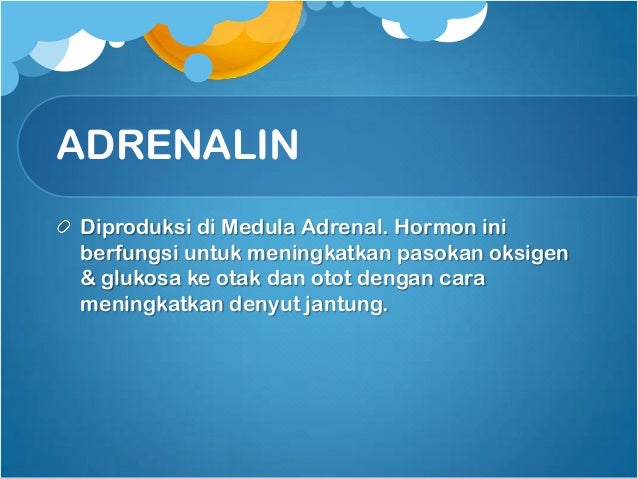 ADRENALIN

Diproduksi di Medula Adrenal. Hormon ini berfungsi untuk meningkatkan pasokan oksigen & glukosa ke otak dan otot dengan cara meningkatkan denyut jantung.